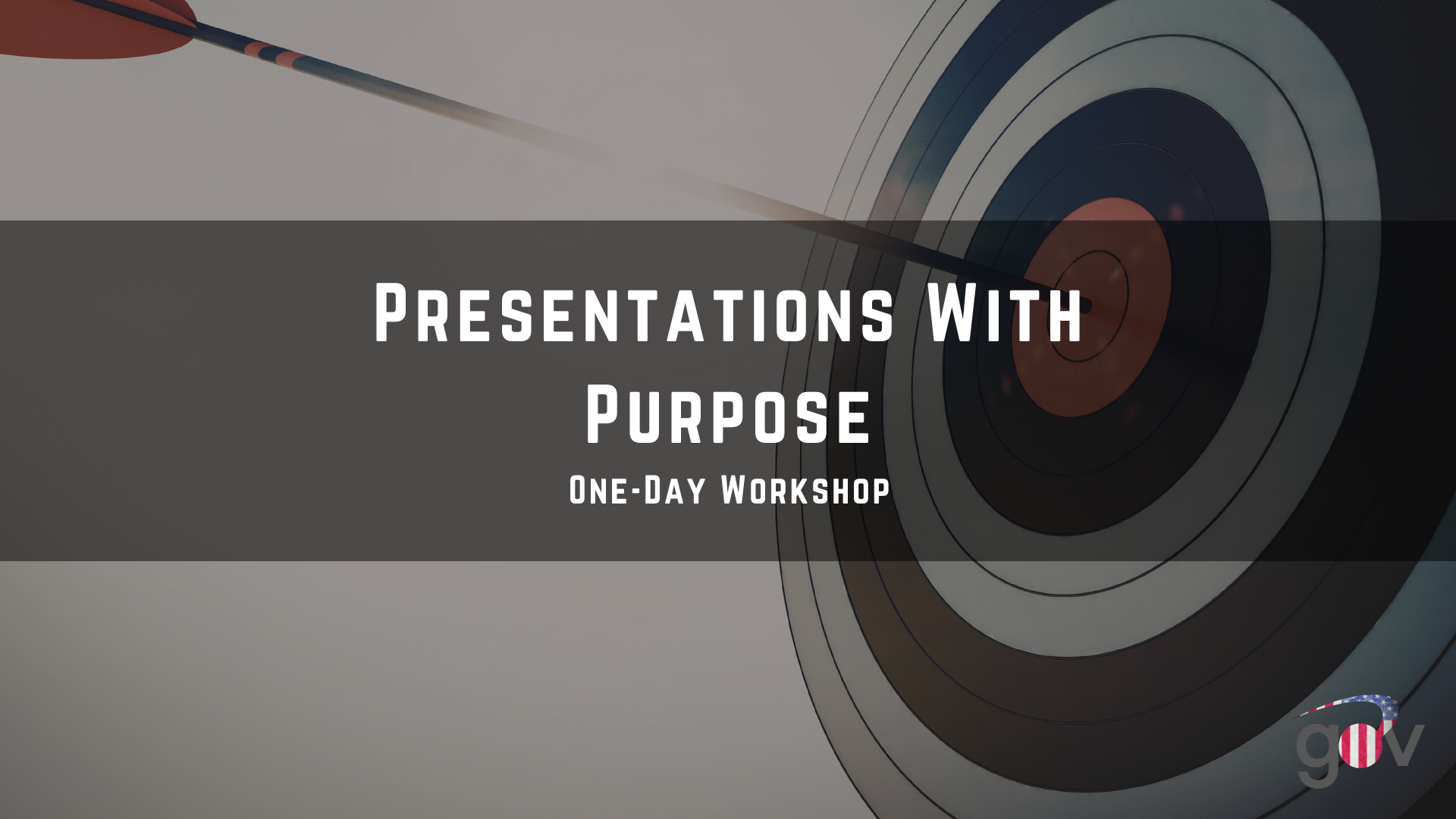 Presentations With Purpose

One-Day Workshop

gov